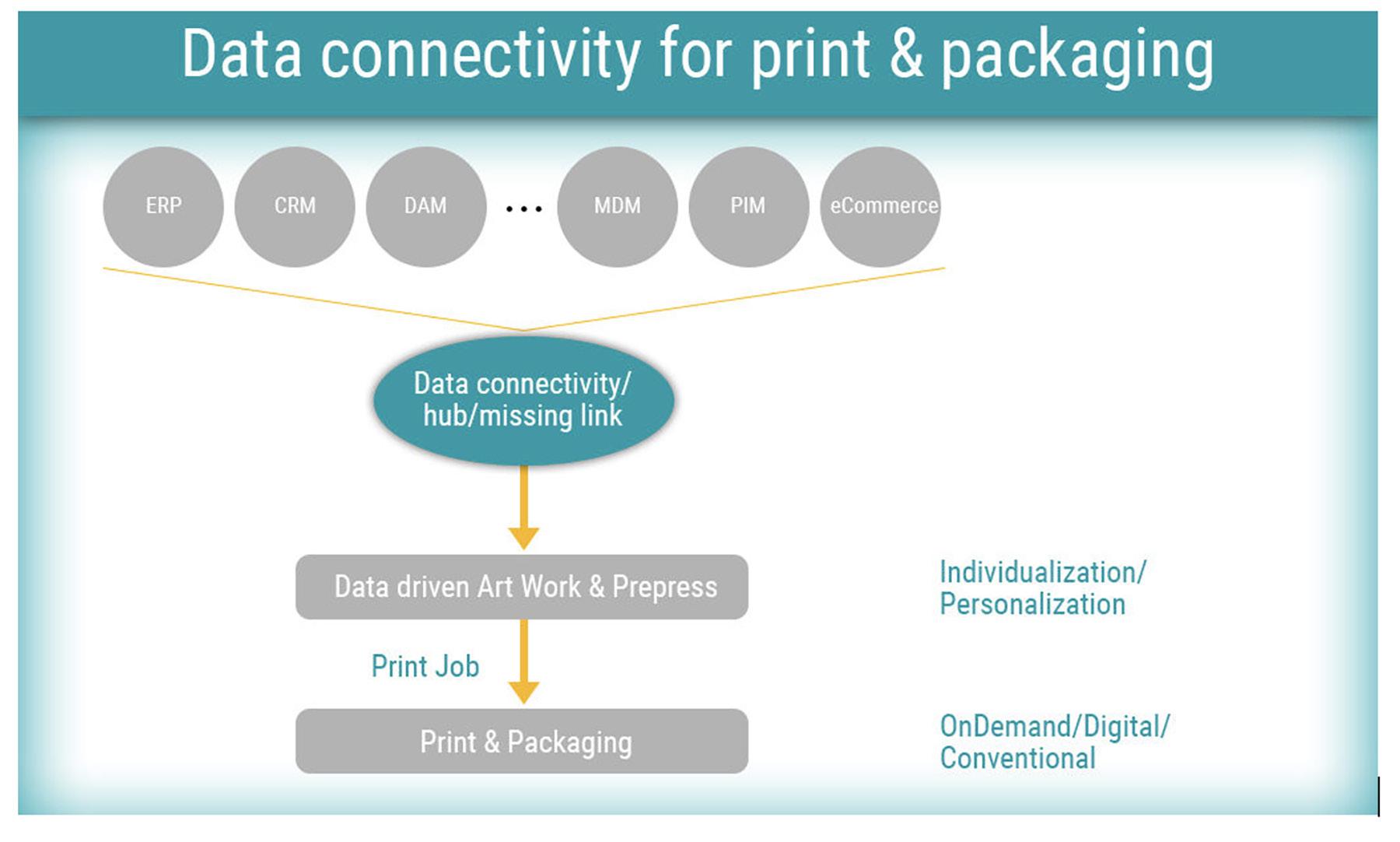 Data connectivity for print & packaging

ERP CRM DAM ... MDM PIM eCommerce

Data connectivity/ hub/missing link

Data driven Art Work & Prepress

Individualization/ Personalization

Print Job

Print & Packaging

OnDemand/Digital/ Conventional